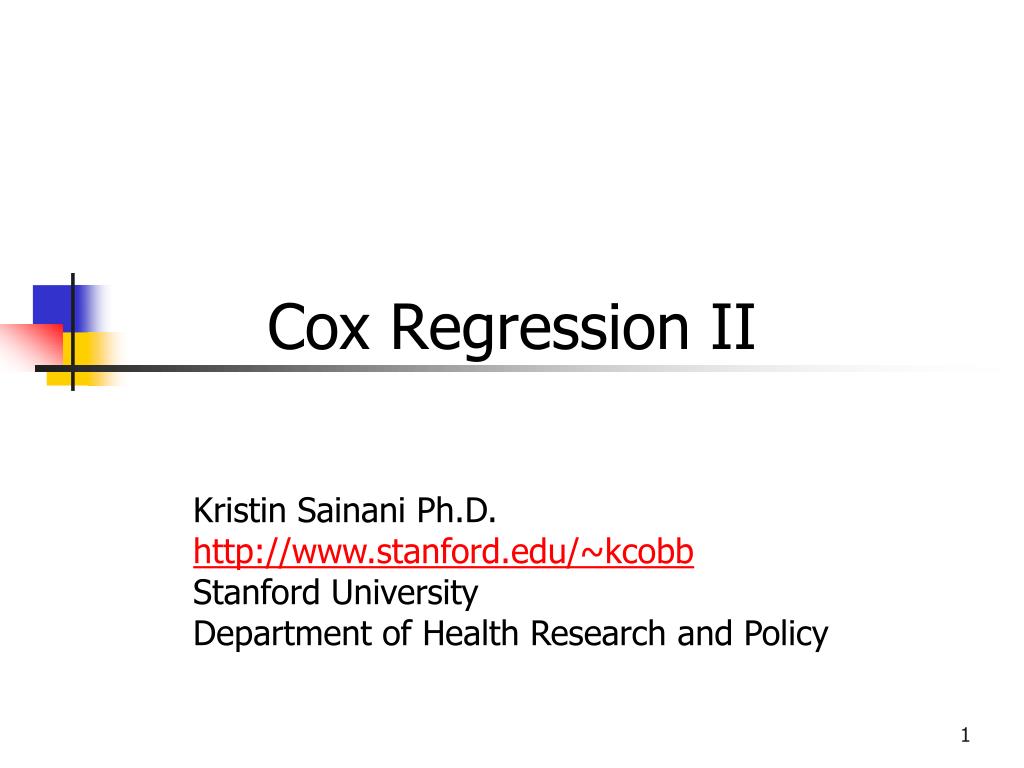 Cox Regression II

Kristin Sainani Ph.D.
http://www.stanford.edu/~kcobb
Stanford University
Department of Health Research and Policy

1